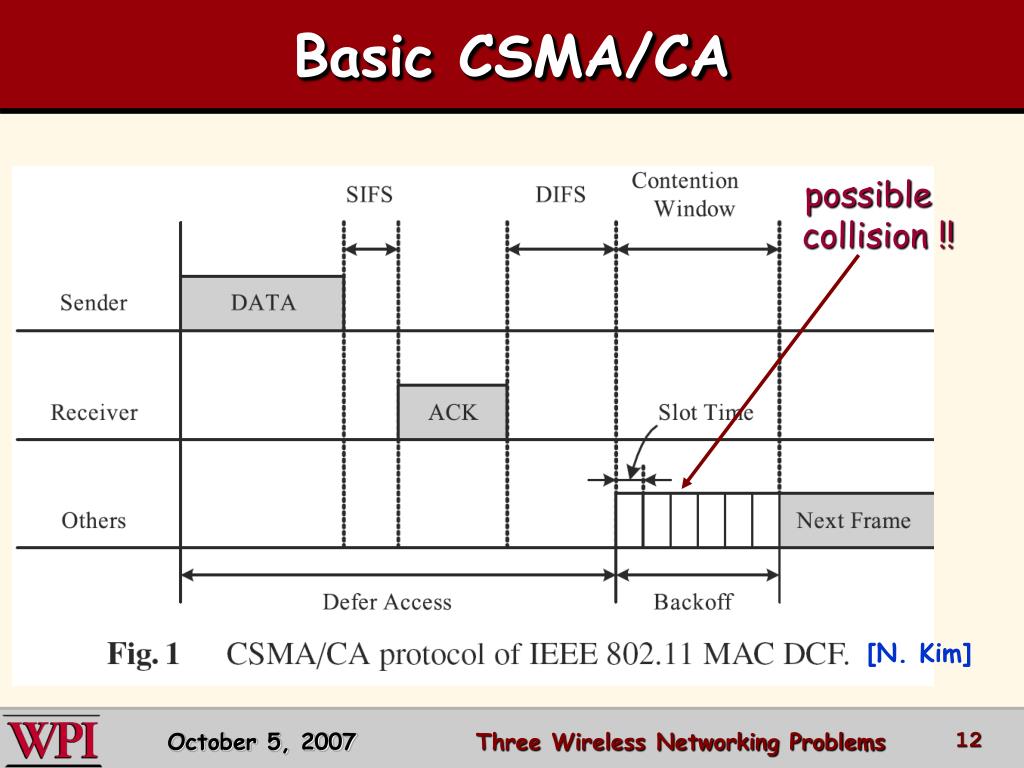 Basic CSMA/CA

SIFS

DIFS

Contention Window

possible collision !!

Sender

DATA

Receiver

ACK

Slot Time

Others

Next Frame

Defer Access

Backoff

Fig. 1 CSMA/CA protocol of IEEE 802.11 MAC DCF. [N. Kim]

WPI

October 5, 2007

Three Wireless Networking Problems

12